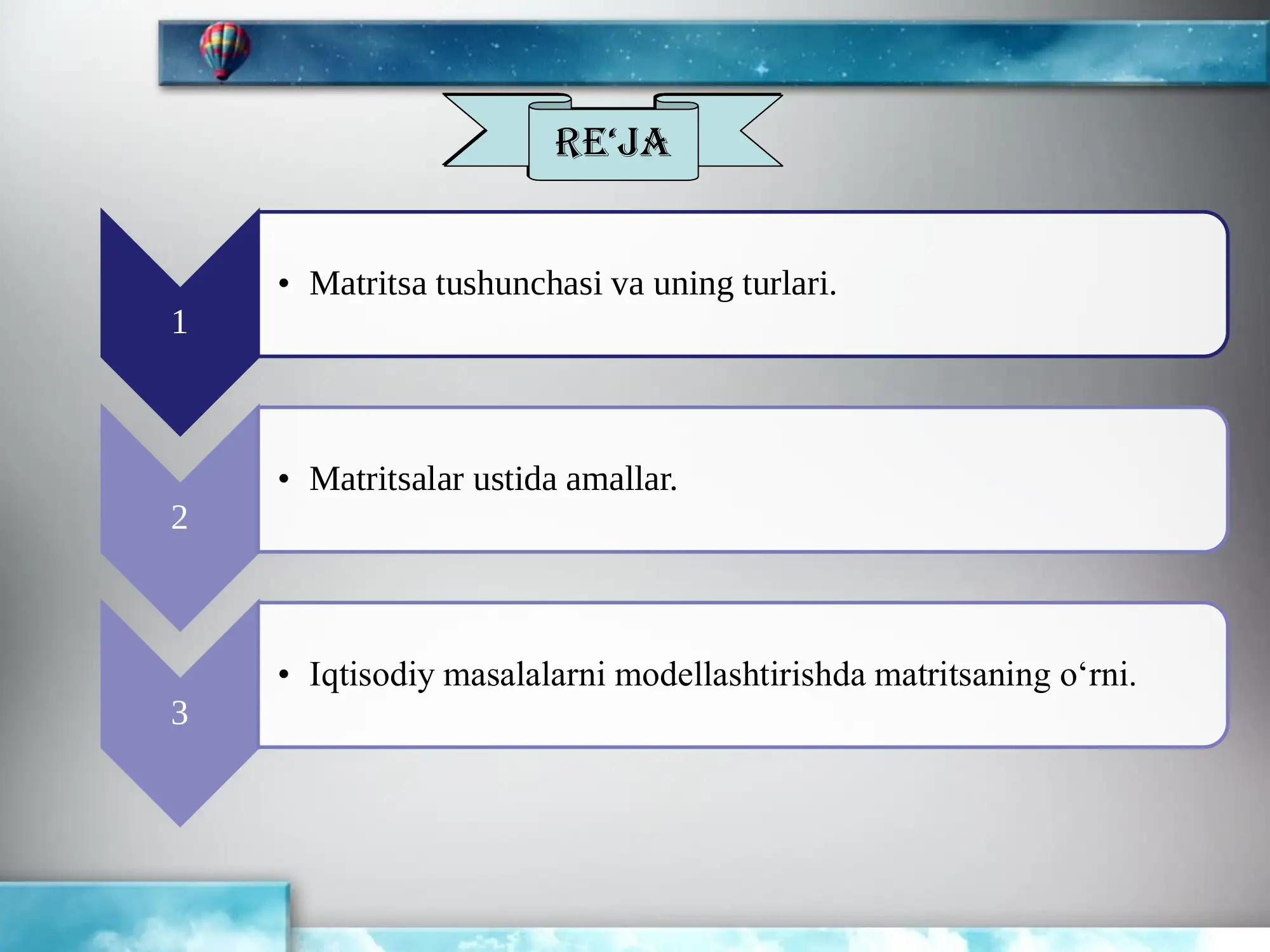 RE‘JA

1

• Matritsa tushunchasi va uning turlari.

2

• Matritsalar ustida amallar.

3

• Iqtisodiy masalalarni modellashtirishda matritsaning o‘rni.